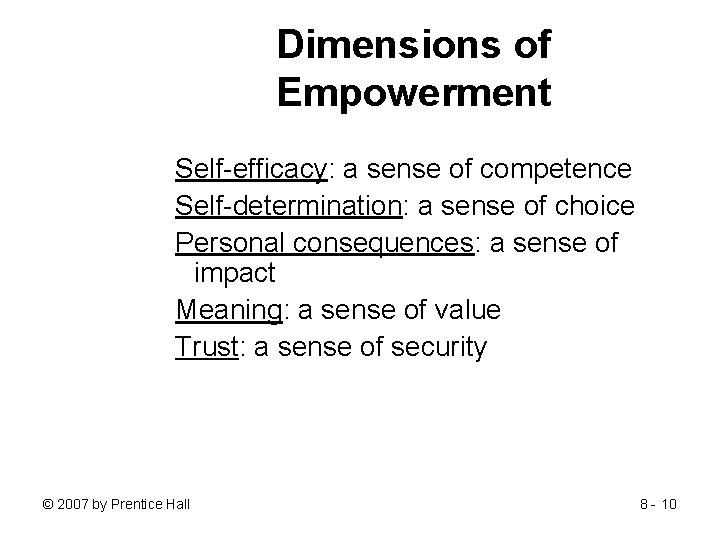 Dimensions of Empowerment

Self-efficacy: a sense of competence

Self-determination: a sense of choice

Personal consequences: a sense of impact

Meaning: a sense of value

Trust: a sense of security

© 2007 by Prentice Hall

8 - 10